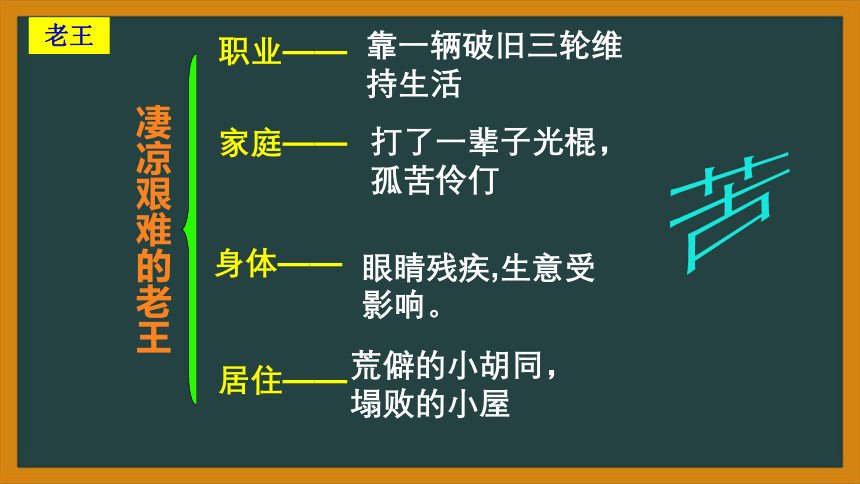 老王

凄凉艰难的老王

职业—— 靠一辆破旧三轮维持生活

家庭—— 打了一辈子光棍，孤苦伶仃

身体—— 眼睛残疾,生意受影响。

居住—— 荒僻的小胡同，塌败的小屋

苦